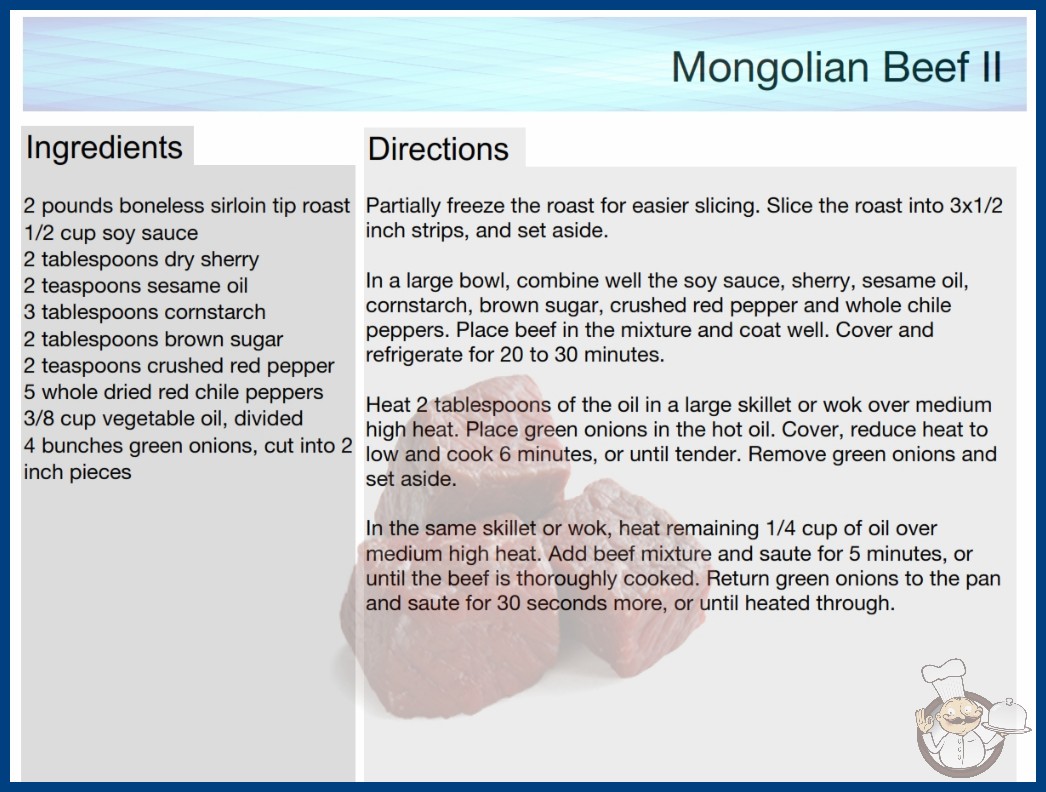 Mongolian Beef II

Ingredients

2 pounds boneless sirloin tip roast
1/2 cup soy sauce
2 tablespoons dry sherry
2 teaspoons sesame oil
3 tablespoons cornstarch
2 tablespoons brown sugar
2 teaspoons crushed red pepper
5 whole dried red chile peppers
3/8 cup vegetable oil, divided
4 bunches green onions, cut into 2 inch pieces

Directions

Partially freeze the roast for easier slicing. Slice the roast into 3x1/2 inch strips, and set aside.

In a large bowl, combine well the soy sauce, sherry, sesame oil, cornstarch, brown sugar, crushed red pepper and whole chile peppers. Place beef in the mixture and coat well. Cover and refrigerate for 20 to 30 minutes.

Heat 2 tablespoons of the oil in a large skillet or wok over medium high heat. Place green onions in the hot oil. Cover, reduce heat to low and cook 6 minutes, or until tender. Remove green onions and set aside.

In the same skillet or wok, heat remaining 1/4 cup of oil over medium high heat. Add beef mixture and saute for 5 minutes, or until the beef is thoroughly cooked. Return green onions to the pan and saute for 30 seconds more, or until heated through.